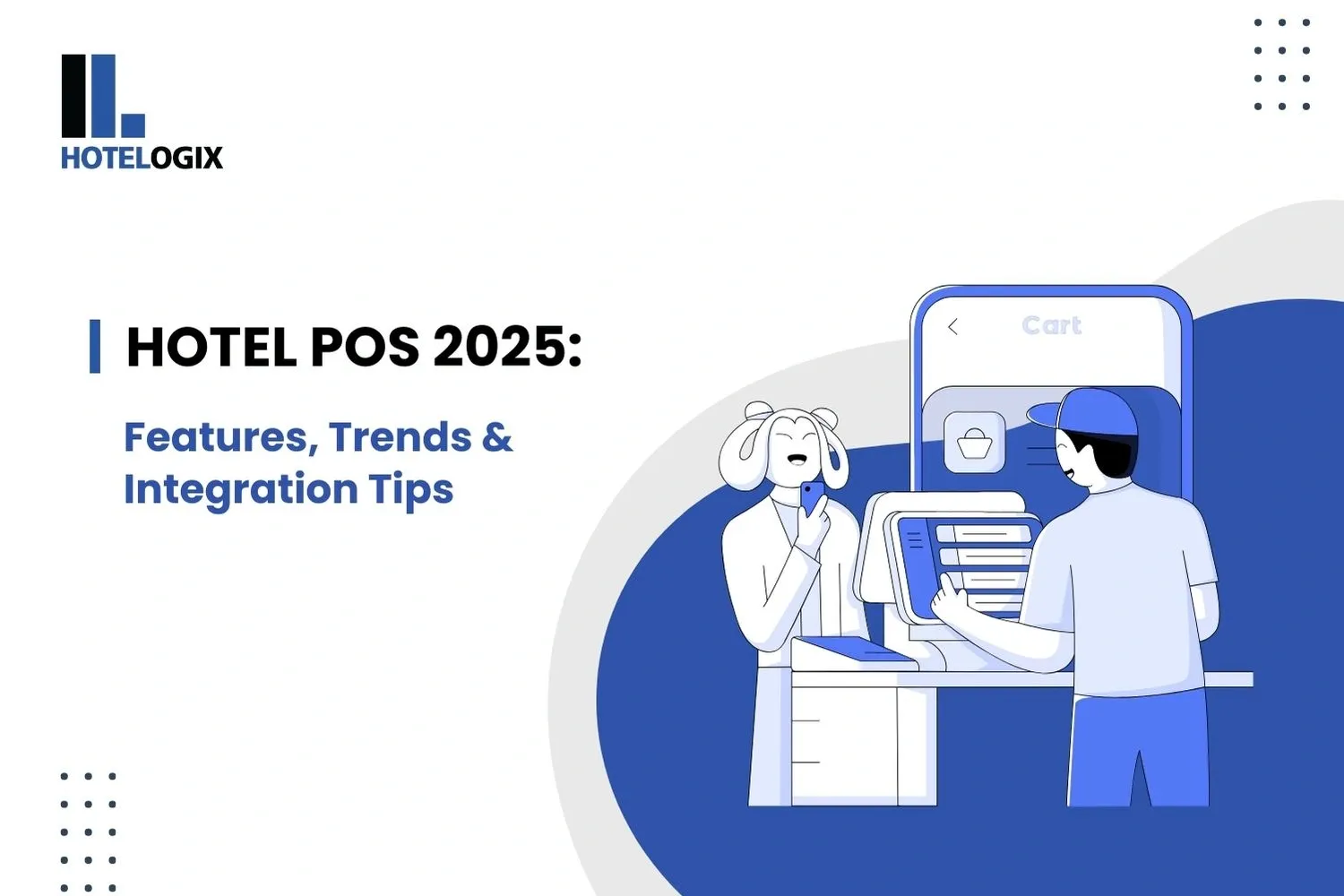 HOTELOGIX

HOTEL POS 2025:

Features, Trends & Integration Tips

Cart